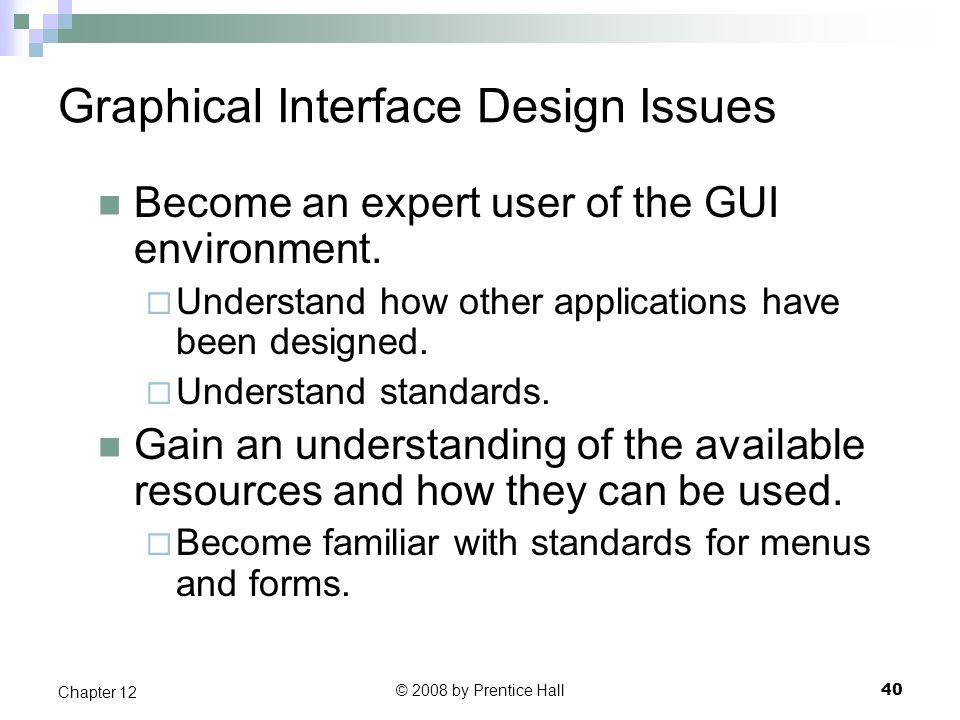 Graphical Interface Design Issues

Become an expert user of the GUI environment.

Understand how other applications have been designed.

Understand standards.

Gain an understanding of the available resources and how they can be used.

Become familiar with standards for menus and forms.

Chapter 12

© 2008 by Prentice Hall

40